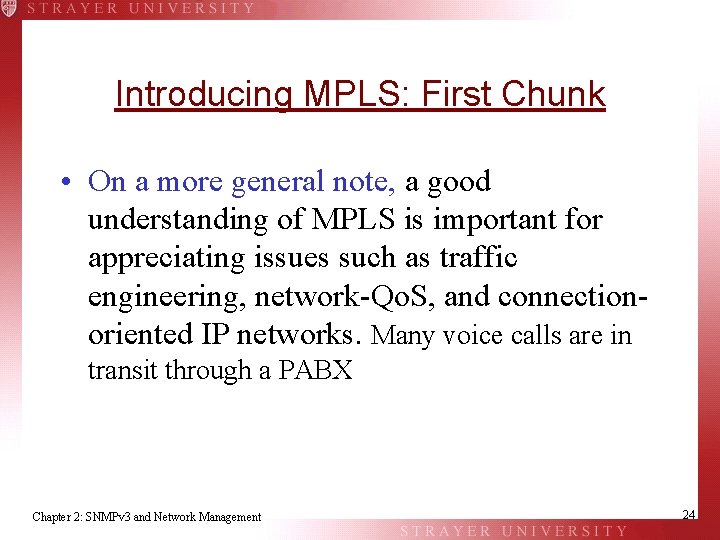 STRAYER UNIVERSITY

Introducing MPLS: First Chunk

• On a more general note, a good understanding of MPLS is important for appreciating issues such as traffic engineering, network-QoS, and connection-oriented IP networks. Many voice calls are in transit through a PABX

Chapter 2: SNMPv3 and Network Management

24

STRAYER UNIVERSITY